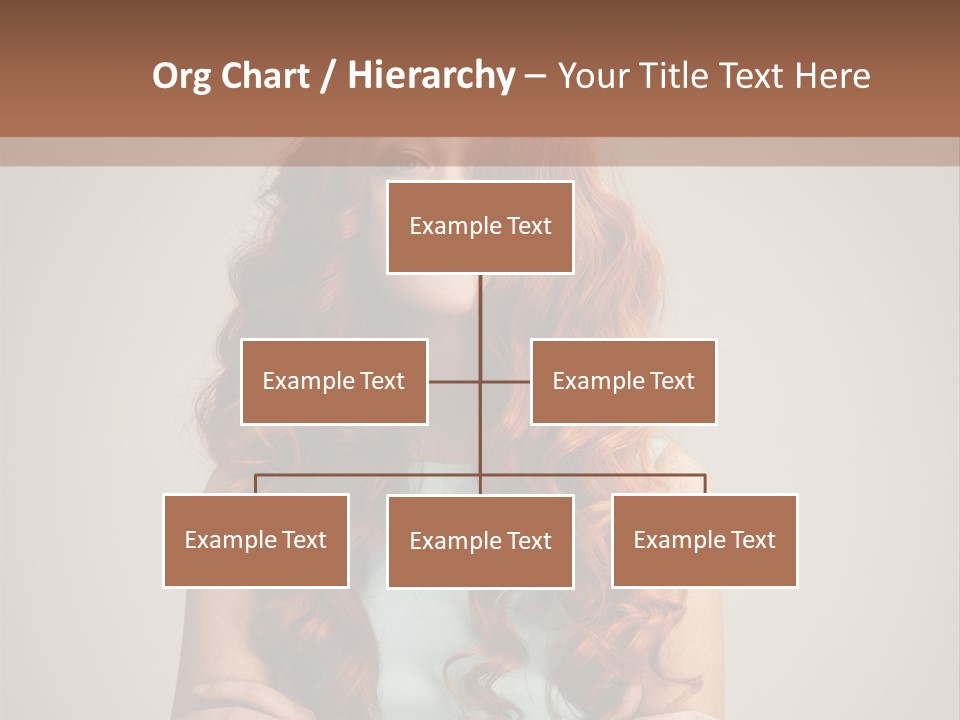 Org Chart / Hierarchy – Your Title Text Here

Example Text

Example Text

Example Text

Example Text

Example Text

Example Text